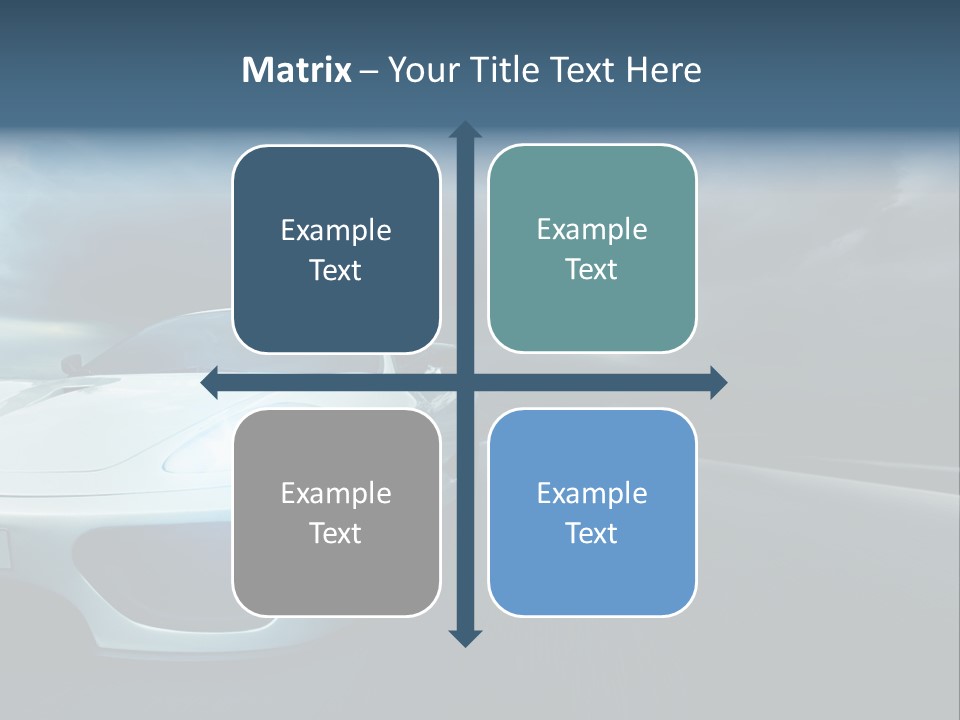 Matrix – Your Title Text Here

Example Text

Example Text

Example Text

Example Text